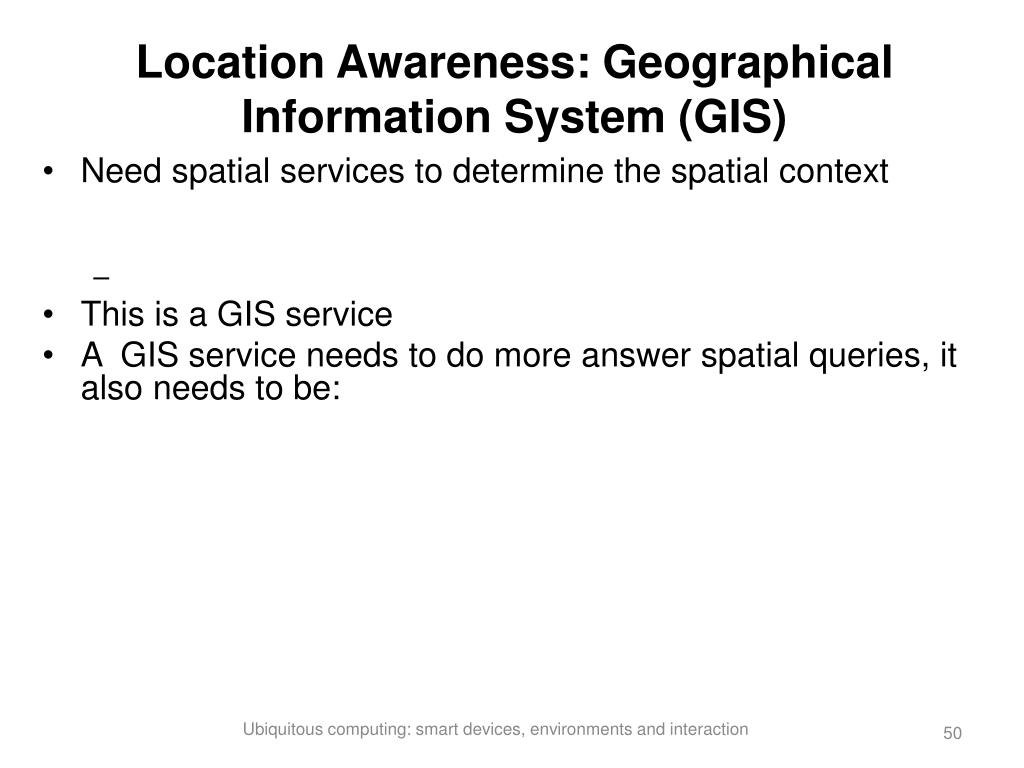 Location Awareness: Geographical Information System (GIS)

• Need spatial services to determine the spatial context

–

• This is a GIS service
• A GIS service needs to do more answer spatial queries, it also needs to be:

Ubiquitous computing: smart devices, environments and interaction

50